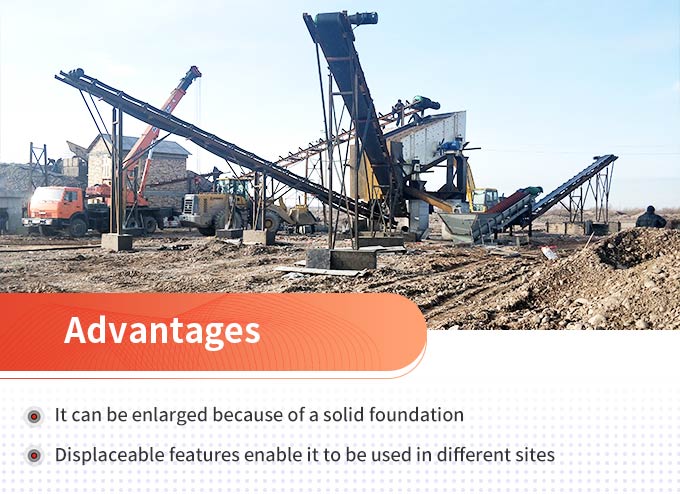 Advantages

It can be enlarged because of a solid foundation

Displaceable features enable it to be used in different sites